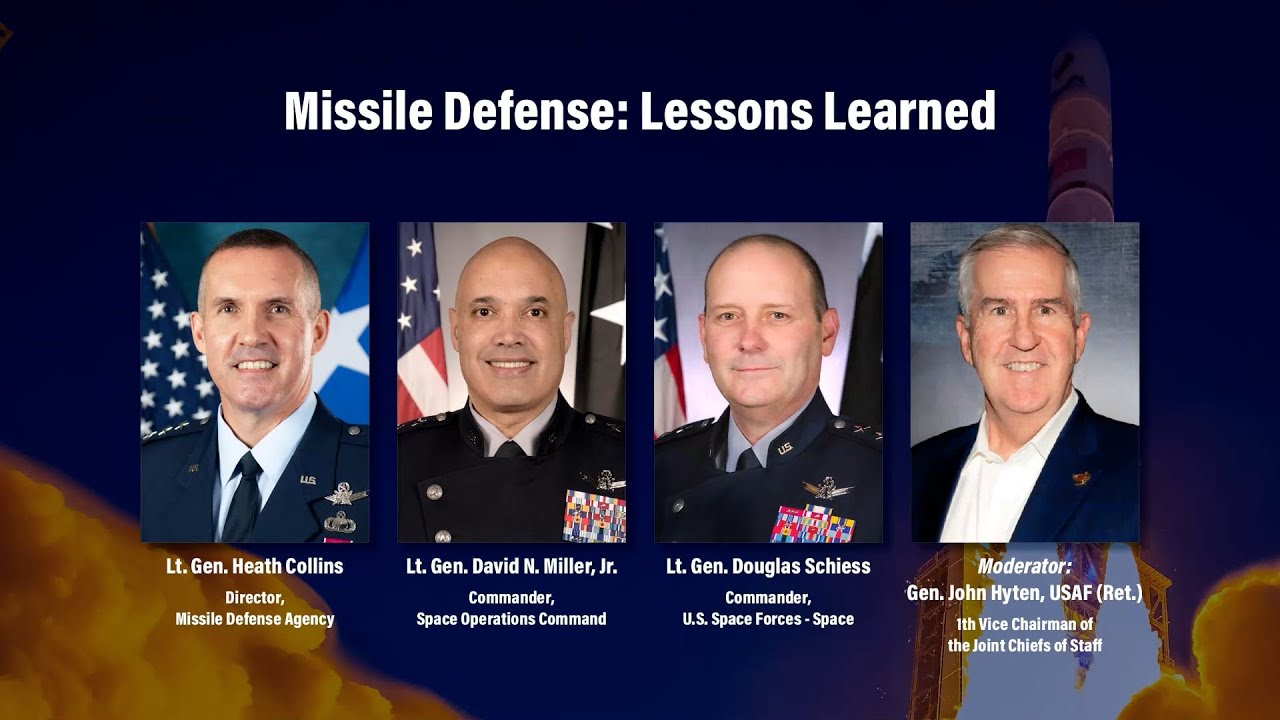 Missile Defense: Lessons Learned

Lt. Gen. Heath Collins
Director,
Missile Defense Agency

Lt. Gen. David N. Miller, Jr.
Commander,
Space Operations Command

Lt. Gen. Douglas Schiess
Commander,
U.S. Space Forces - Space

Moderator:
Gen. John Hyten, USAF (Ret.)
1th Vice Chairman of
the Joint Chiefs of Staff